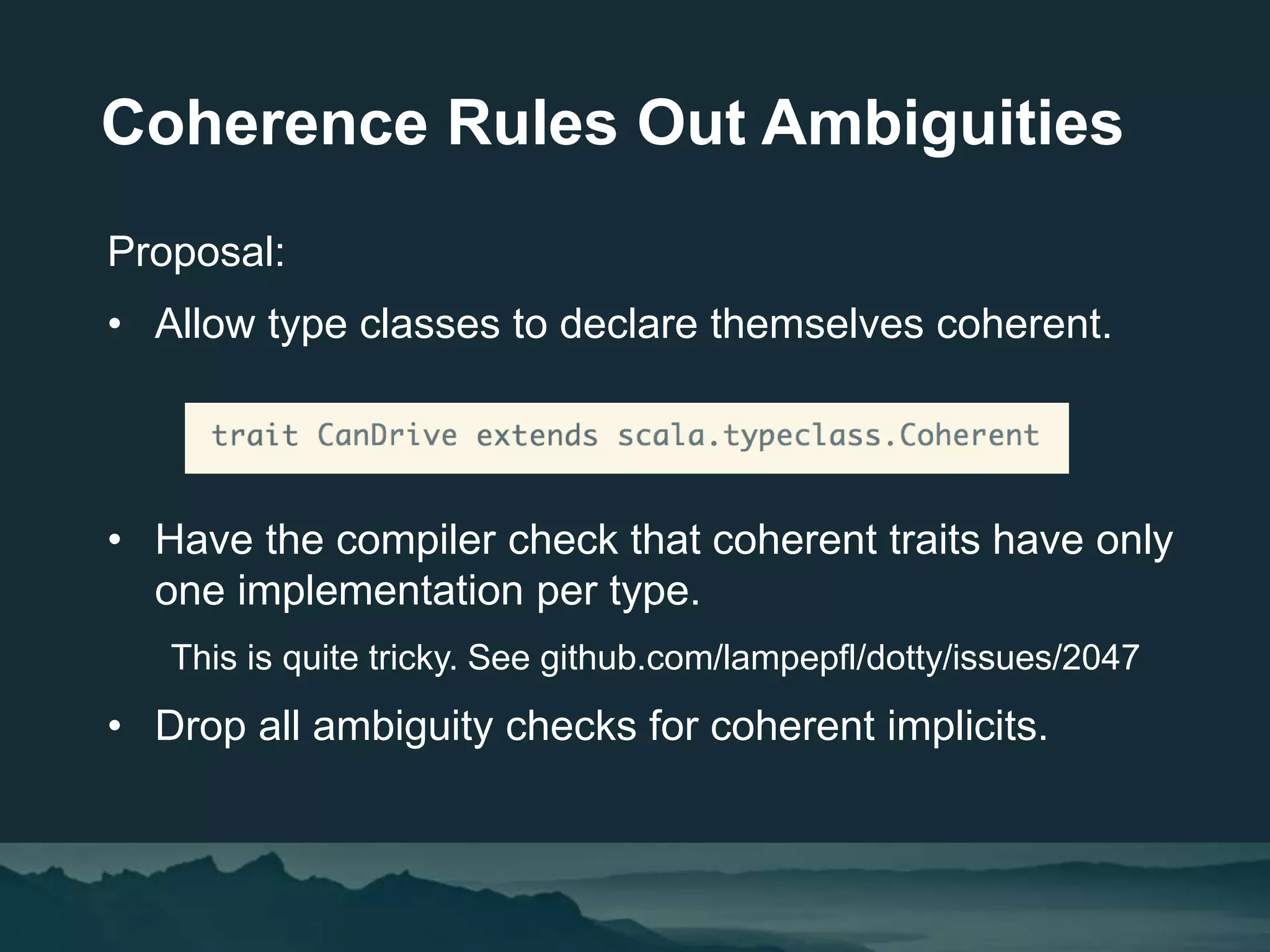 Coherence Rules Out Ambiguities

Proposal:

• Allow type classes to declare themselves coherent.

trait CanDrive extends scala.typeclass.Coherent

• Have the compiler check that coherent traits have only one implementation per type.

This is quite tricky. See github.com/lampepfl/dotty/issues/2047

• Drop all ambiguity checks for coherent implicits.